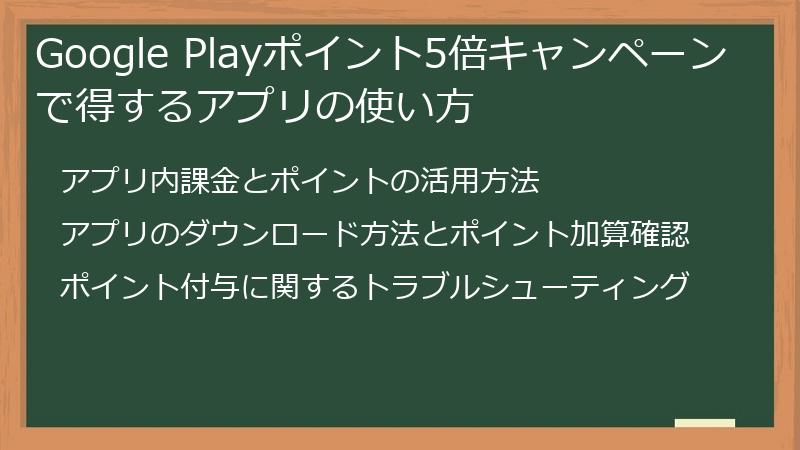 Google Playポイント5倍キャンペーンで得するアプリの使い方

アプリ内課金とポイントの活用方法

アプリのダウンロード方法とポイント加算確認

ポイント付与に関するトラブルシューティング